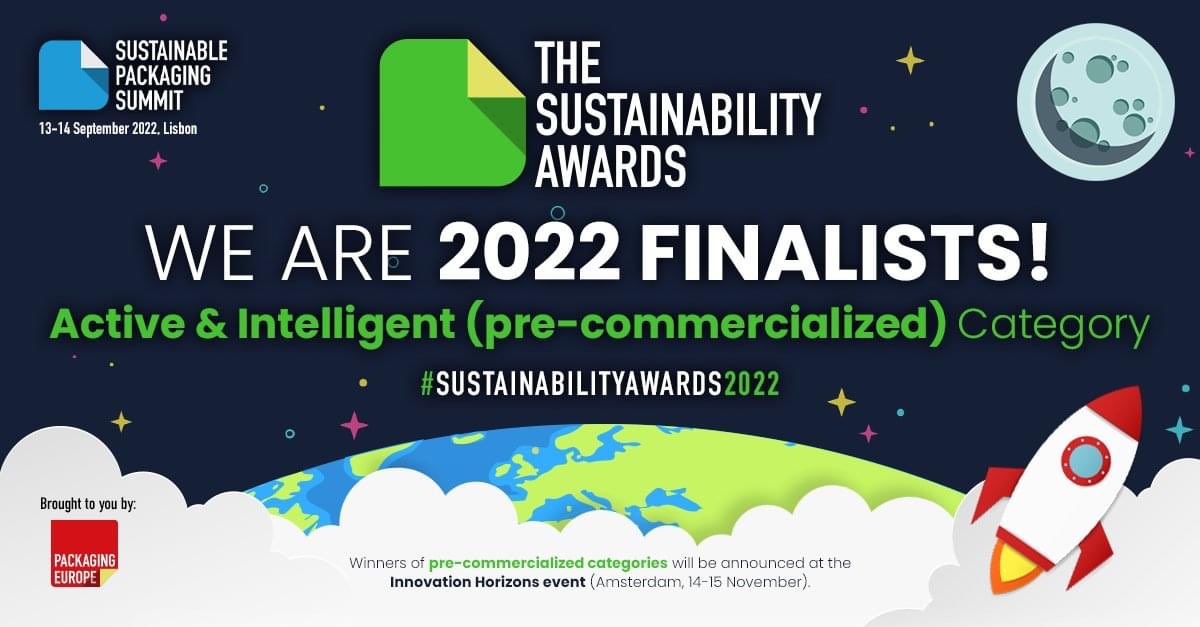 SUSTAINABLE PACKAGING SUMMIT
13-14 September 2022, Lisbon

THE SUSTAINABILITY AWARDS

WE ARE 2022 FINALISTS!

Active & Intelligent (pre-commercialized) Category

#SUSTAINABILITYAWARDS2022

Brought to you by:

PACKAGING EUROPE

Winners of pre-commercialized categories will be announced at the Innovation Horizons event (Amsterdam, 14-15 November).